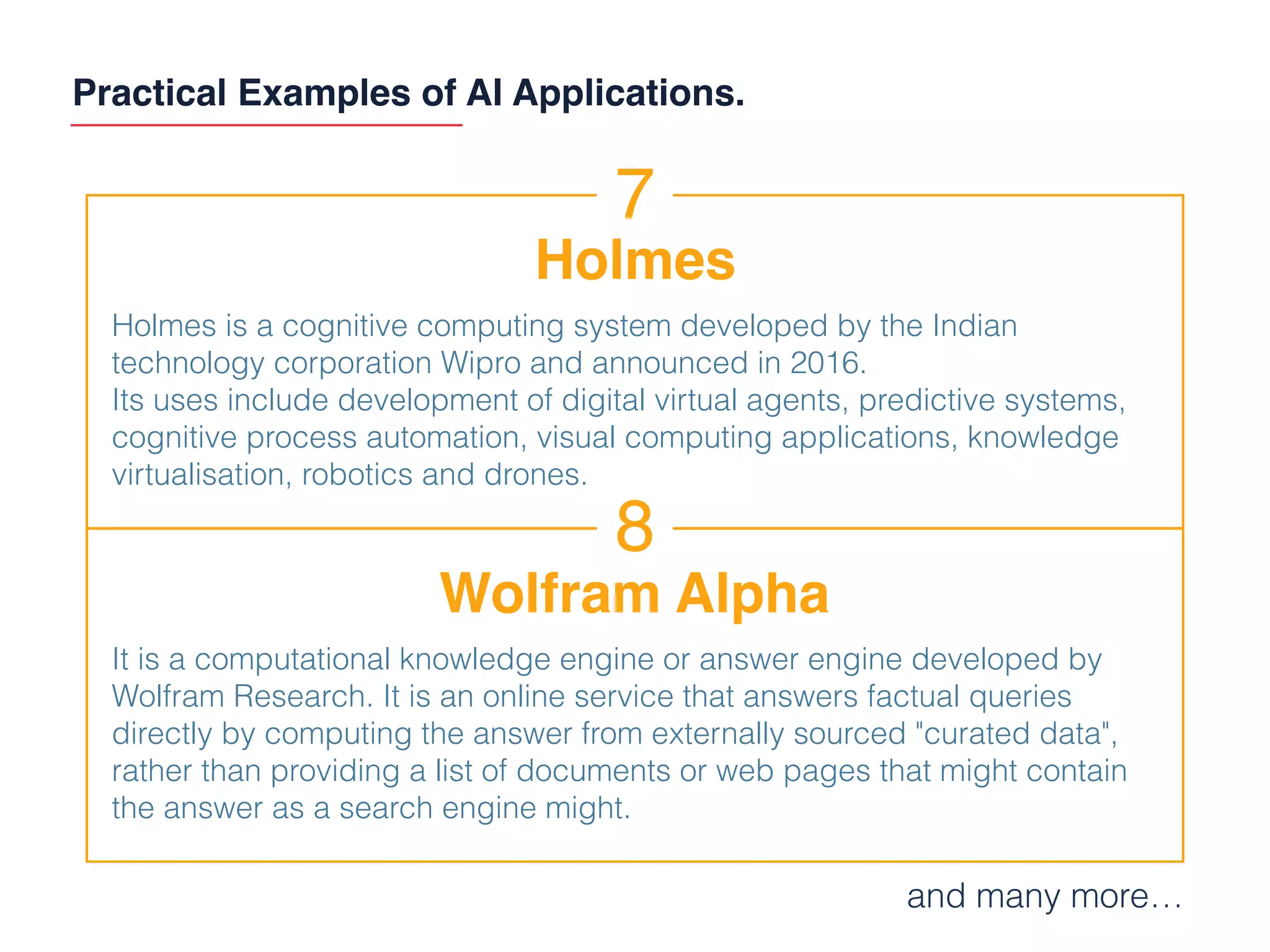 Practical Examples of AI Applications.

7

Holmes

Holmes is a cognitive computing system developed by the Indian technology corporation Wipro and announced in 2016.
Its uses include development of digital virtual agents, predictive systems, cognitive process automation, visual computing applications, knowledge virtualisation, robotics and drones.

8

Wolfram Alpha

It is a computational knowledge engine or answer engine developed by Wolfram Research. It is an online service that answers factual queries directly by computing the answer from externally sourced "curated data", rather than providing a list of documents or web pages that might contain the answer as a search engine might.

and many more…